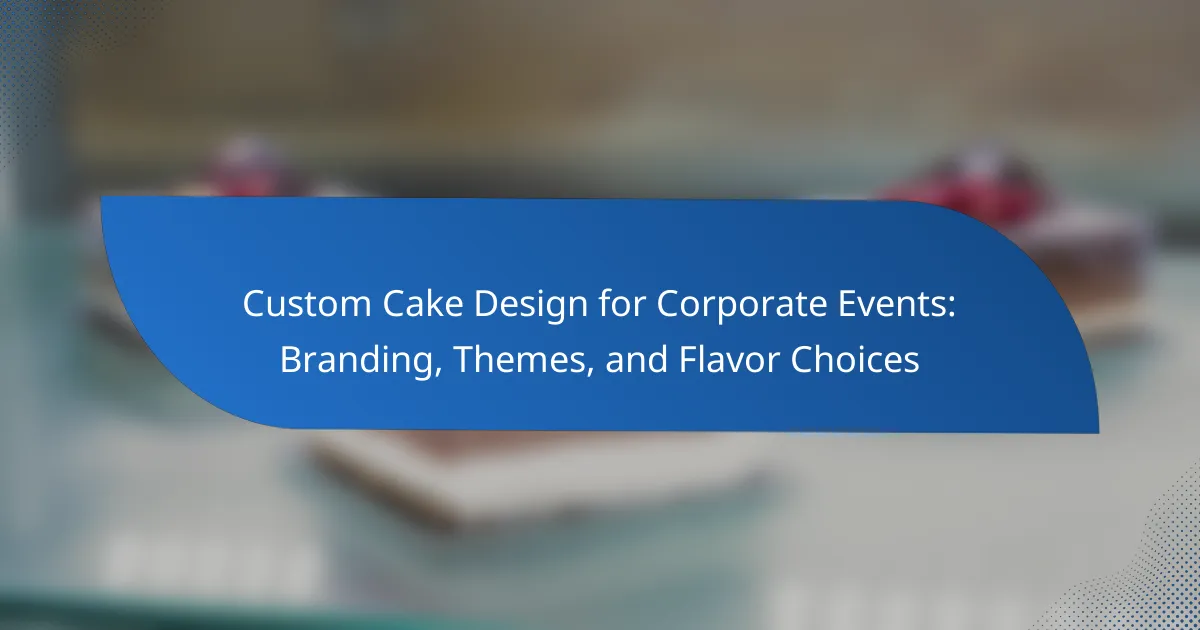 Custom Cake Design for Corporate Events: Branding, Themes, and Flavor Choices